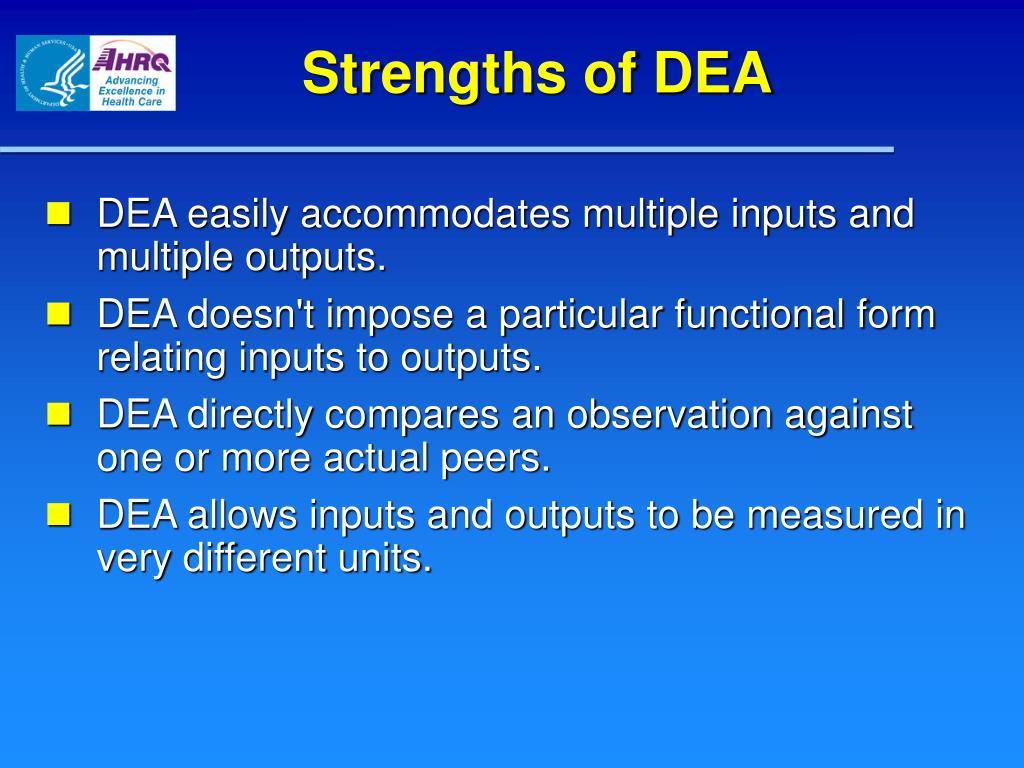 AHRQ
Advancing Excellence in Health Care

Strengths of DEA

DEA easily accommodates multiple inputs and multiple outputs.
DEA doesn't impose a particular functional form relating inputs to outputs.
DEA directly compares an observation against one or more actual peers.
DEA allows inputs and outputs to be measured in very different units.